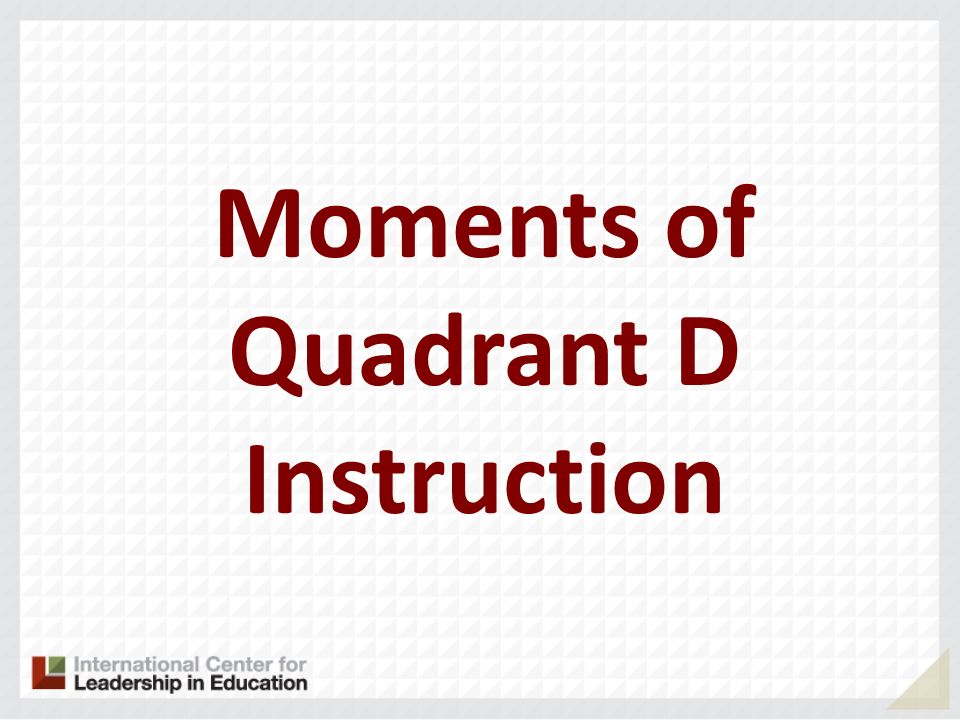 Moments of Quadrant D Instruction

International Center for Leadership in Education